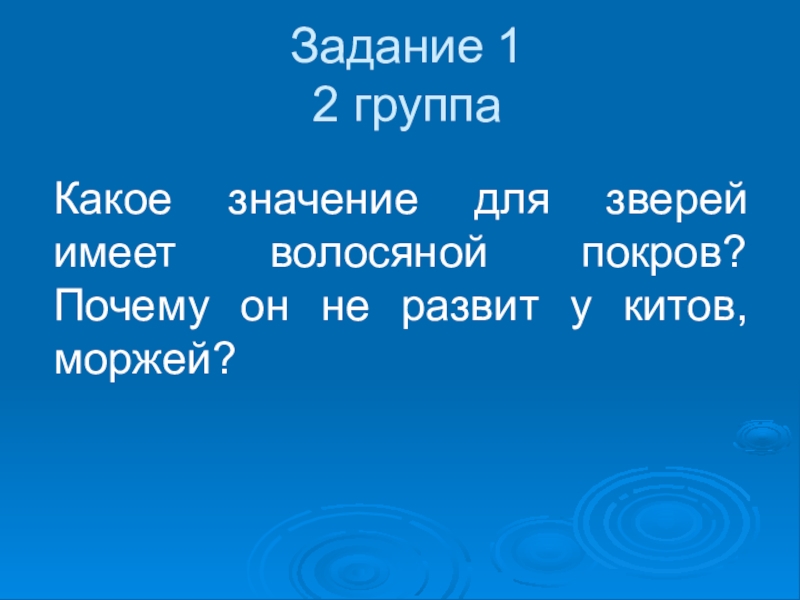 Задание 1
2 группа

Какое значение для зверей имеет волосяной покров? Почему он не развит у китов, моржей?